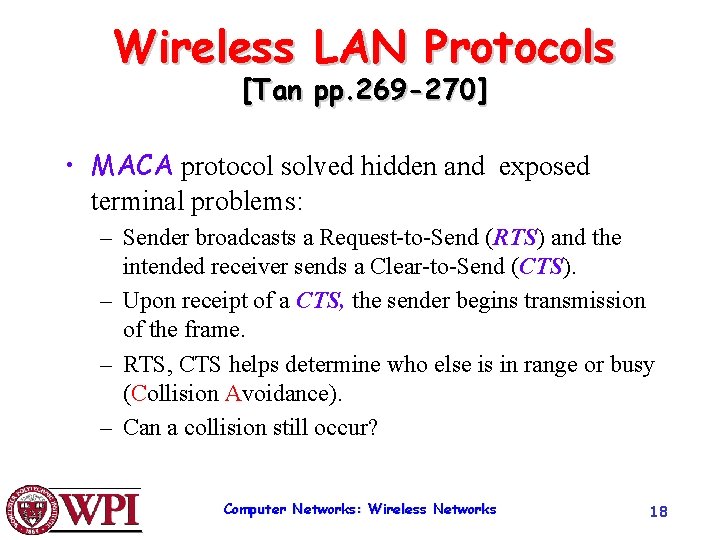 Wireless LAN Protocols
[Tan pp.269-270]

• MACA protocol solved hidden and exposed terminal problems:
– Sender broadcasts a Request-to-Send (RTS) and the intended receiver sends a Clear-to-Send (CTS).
– Upon receipt of a CTS, the sender begins transmission of the frame.
– RTS, CTS helps determine who else is in range or busy (Collision Avoidance).
– Can a collision still occur?

WPI

Computer Networks: Wireless Networks

18